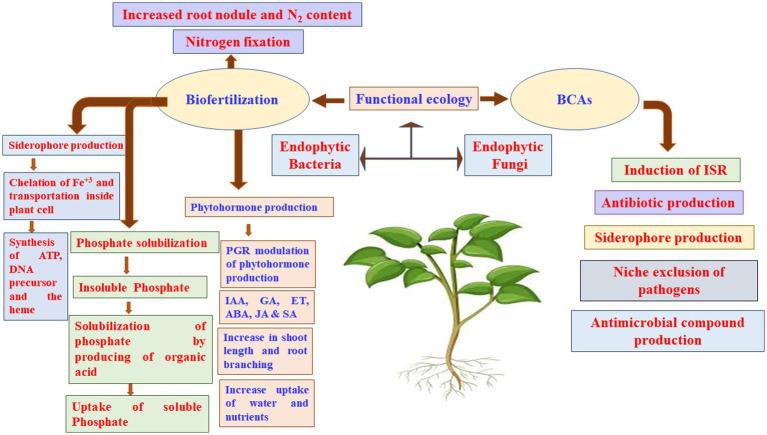 Increased root nodule and $N_2$ content

Nitrogen fixation

Biofertilization

Functional ecology

BCAs

Endophytic Bacteria

Endophytic Fungi

Siderophore production

Chelation of $Fe^{+3}$ and transportation inside plant cell

Synthesis of ATP, DNA precursor and the heme

Phosphate solubilization

Insoluble Phosphate

Solubilization of phosphate by producing of organic acid

Uptake of soluble Phosphate

Phytohormone production

PGR modulation of phytohormone production

IAA, GA, ET, ABA, JA & SA

Increase in shoot length and root branching

Increase uptake of water and nutrients

Induction of ISR

Antibiotic production

Siderophore production

Niche exclusion of pathogens

Antimicrobial compound production